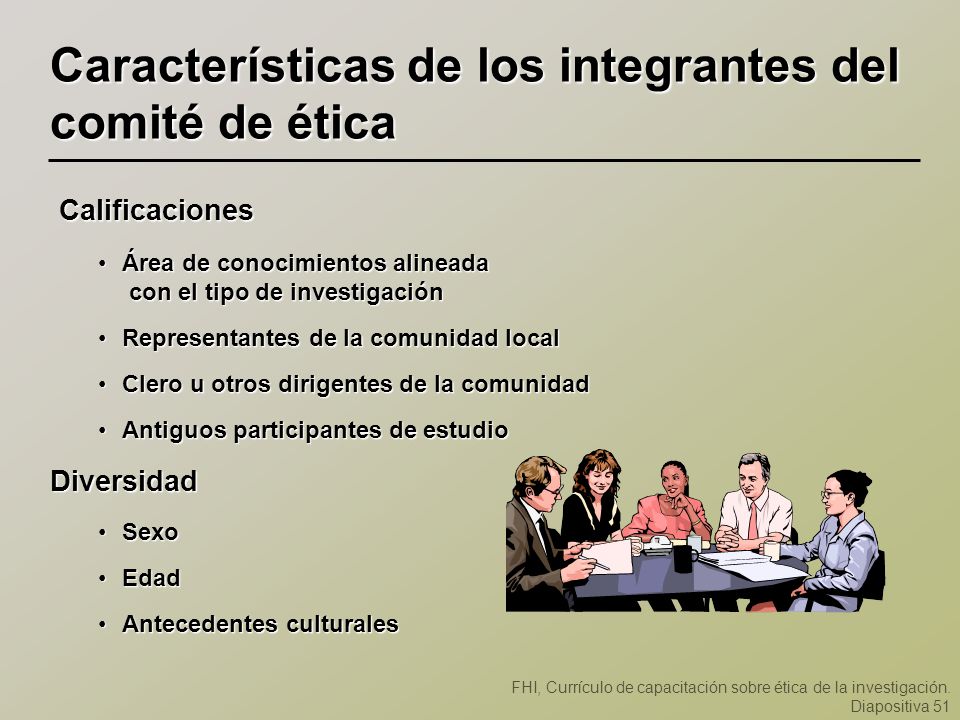 Características de los integrantes del comité de ética

Calificaciones

• Área de conocimientos alineada con el tipo de investigación

• Representantes de la comunidad local

• Clero u otros dirigentes de la comunidad

• Antiguos participantes de estudio

Diversidad

• Sexo

• Edad

• Antecedentes culturales

FHI, Currículo de capacitación sobre ética de la investigación.
Diapositiva 51